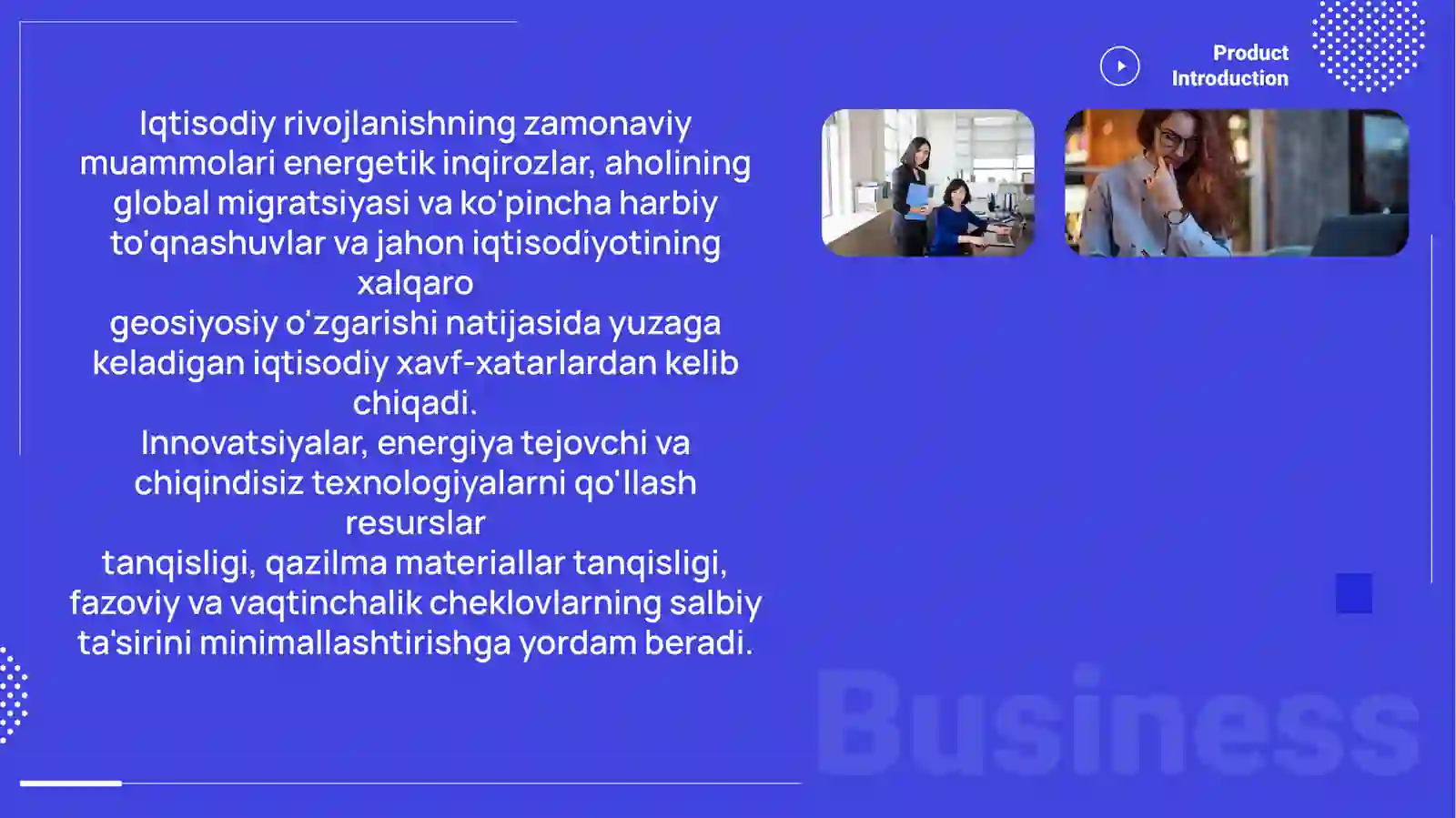 Product Introduction

Iqtisodiy rivojlanishning zamonaviy muammolari energetik inqirozlar, aholining global migratsiyasi va ko'pincha harbiy to'qnashuvlar va jahon iqtisodiyotining xalqaro
geosiyosiy o'zgarishi natijasida yuzaga keladigan iqtisodiy xavf-xatarlardan kelib chiqadi.
Innovatsiyalar, energiya tejovchi va chiqindisiz texnologiyalarni qo'llash resurslar
tanqisligi, qazilma materiallar tanqisligi, fazoviy va vaqtinchalik cheklovlarning salbiy ta'sirini minimallashtirishga yordam beradi.

Business